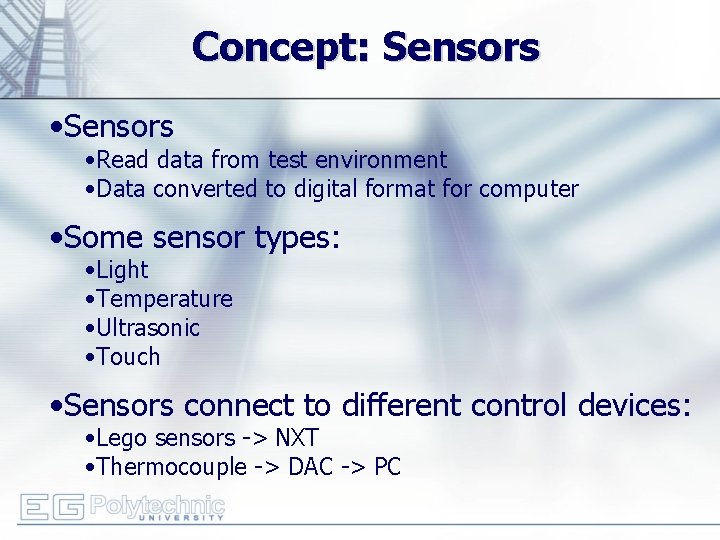 Concept: Sensors

•Sensors
•Read data from test environment
•Data converted to digital format for computer

•Some sensor types:
•Light
•Temperature
•Ultrasonic
•Touch

•Sensors connect to different control devices:
•Lego sensors -> NXT
•Thermocouple -> DAC -> PC

EG Polytechnic UNIVERSITY